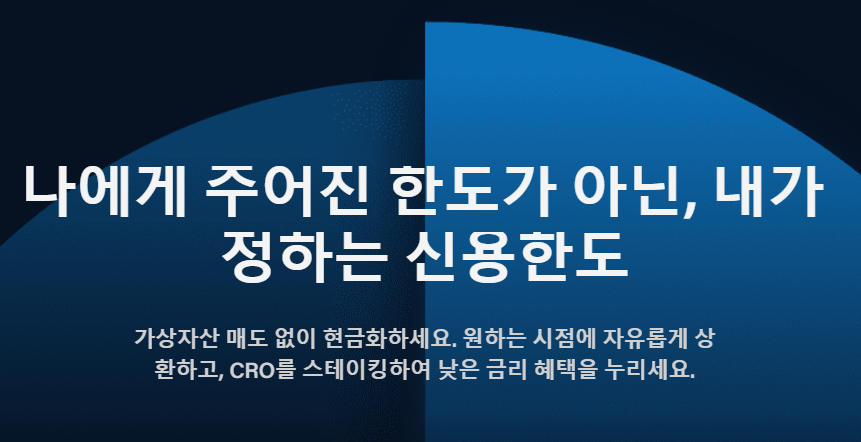 나에게 주어진 한도가 아닌, 내가 정하는 신용한도

가상자산 매도 없이 현금화하세요. 원하는 시점에 자유롭게 상환하고, CRO를 스테이킹하여 낮은 금리 혜택을 누리세요.